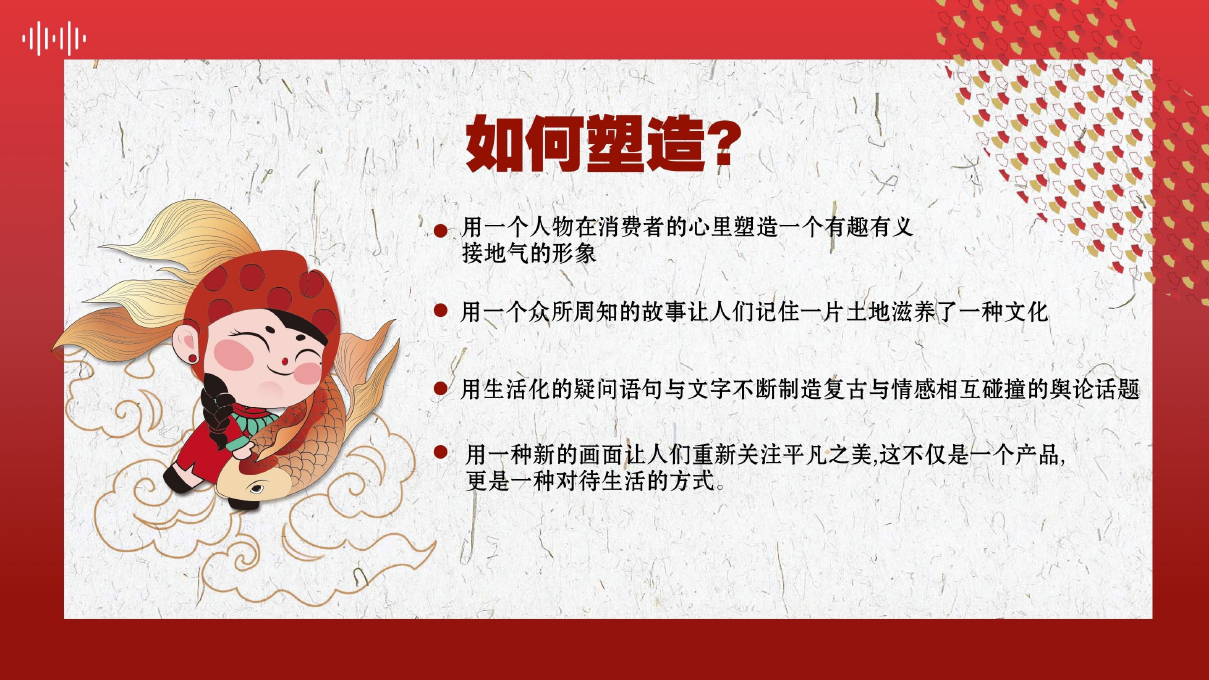 如何塑造?

用一个人物在消费者的心里塑造一个有趣有义接地气的形象

用一个众所周知的故事让人们记住一片土地滋养了一种文化

用生活化的疑问语句与文字不断制造复古与情感相互碰撞的舆论话题

用一种新的画面让人们重新关注平凡之美,这不仅是一个产品,更是一种对待生活的方式。